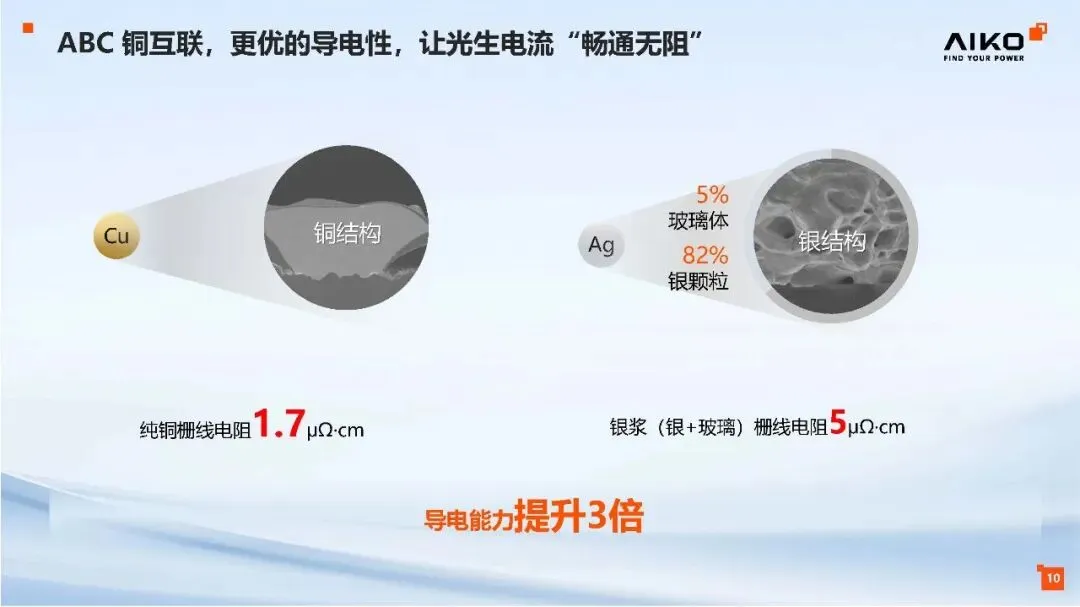 ABC 铜互联，更优的导电性，让光生电流“畅通无阻”

AIKO
FIND YOUR POWER

Cu

铜结构

Ag

5%
玻璃体
82%
银颗粒

银结构

纯铜栅线电阻1.7μΩ·cm

银浆（银+玻璃）栅线电阻5μΩ·cm

导电能力提升3倍

10